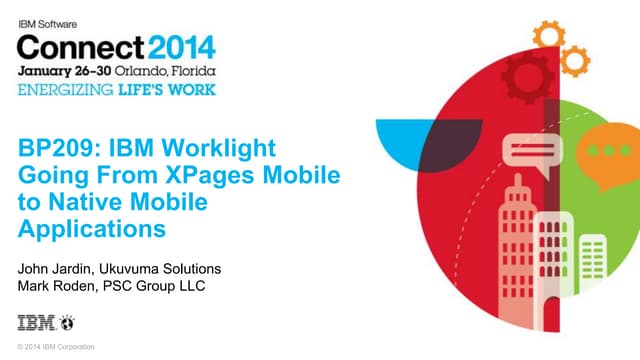 IBM Software
Connect 2014
January 26-30 Orlando, Florida
ENERGIZING LIFE'S WORK

BP209: IBM Worklight Going From XPages Mobile to Native Mobile Applications

John Jardin, Ukuvuma Solutions
Mark Roden, PSC Group LLC

IBM

© 2014 IBM Corporation